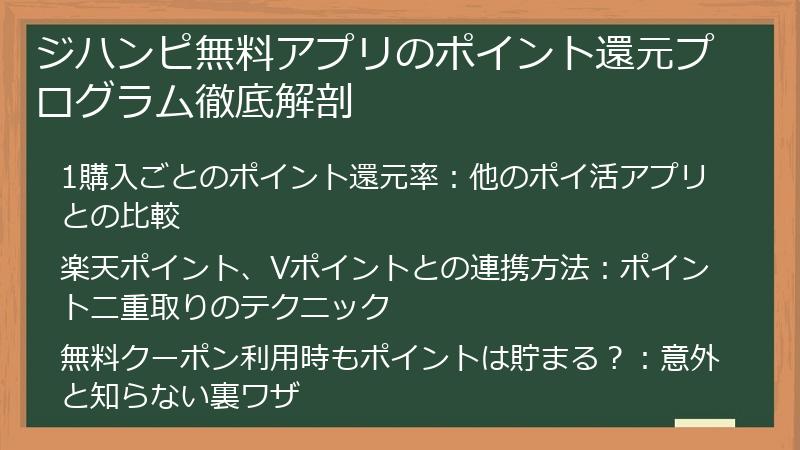 ジハンピ無料アプリのポイント還元プログラム徹底解剖

1購入ごとのポイント還元率：他のポイ活アプリとの比較

楽天ポイント、Vポイントとの連携方法：ポイント二重取りのテクニック

無料クーポン利用時もポイントは貯まる？：意外と知らない裏ワザ